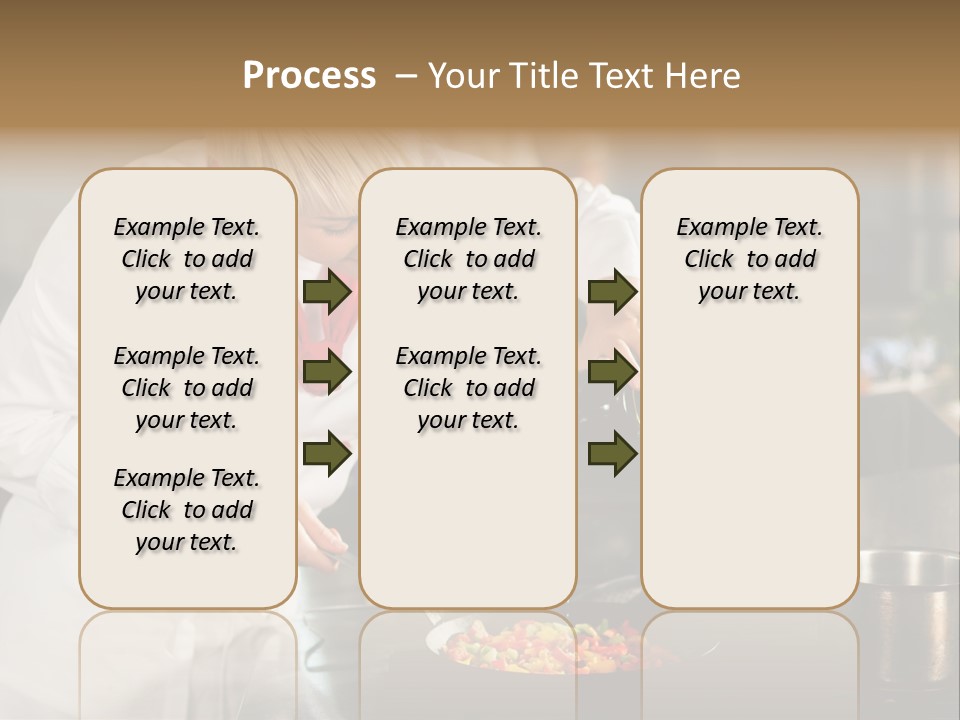 Process – Your Title Text Here

Example Text. Click to add your text.

Example Text. Click to add your text.

Example Text. Click to add your text.

Example Text. Click to add your text.

Example Text. Click to add your text.

Example Text. Click to add your text.